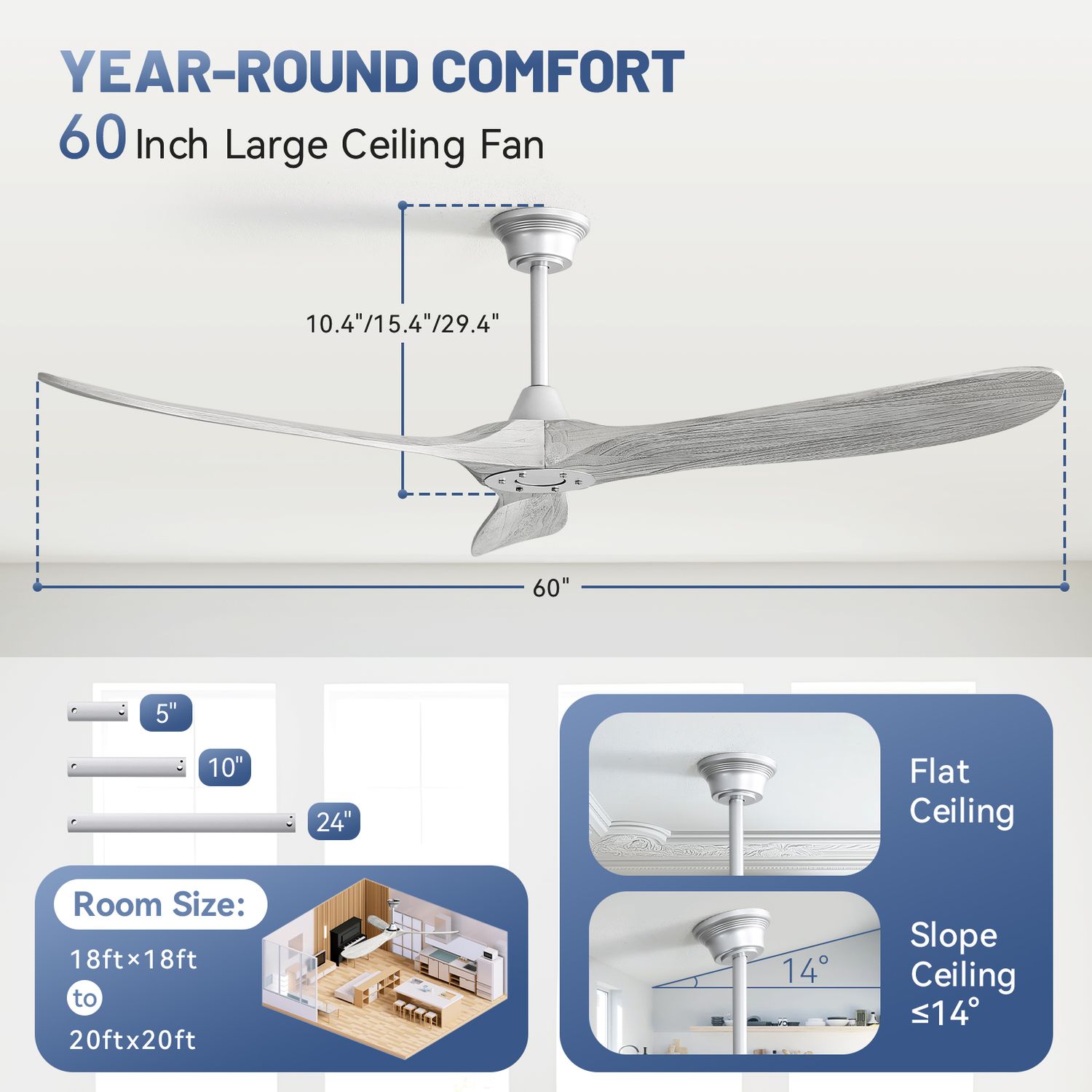 YEAR-ROUND COMFORT

60 Inch Large Ceiling Fan

10.4"/15.4"/29.4"

60"

5"

10"

24"

Room Size:

18ft×18ft
to
20ftx20ft

Flat Ceiling

14°

Slope Ceiling ≤14°